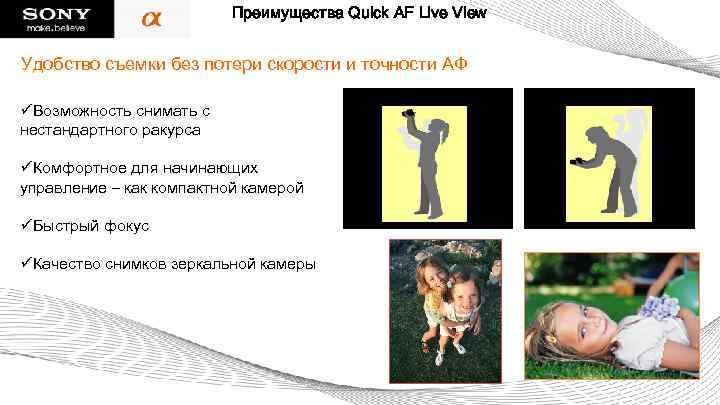 SONY
make.believe

α

Преимущества Quick AF Live View

Удобство съемки без потери скорости и точности АФ

✓Возможность снимать с нестандартного ракурса

✓Комфортное для начинающих управление – как компактной камерой

✓Быстрый фокус

✓Качество снимков зеркальной камеры